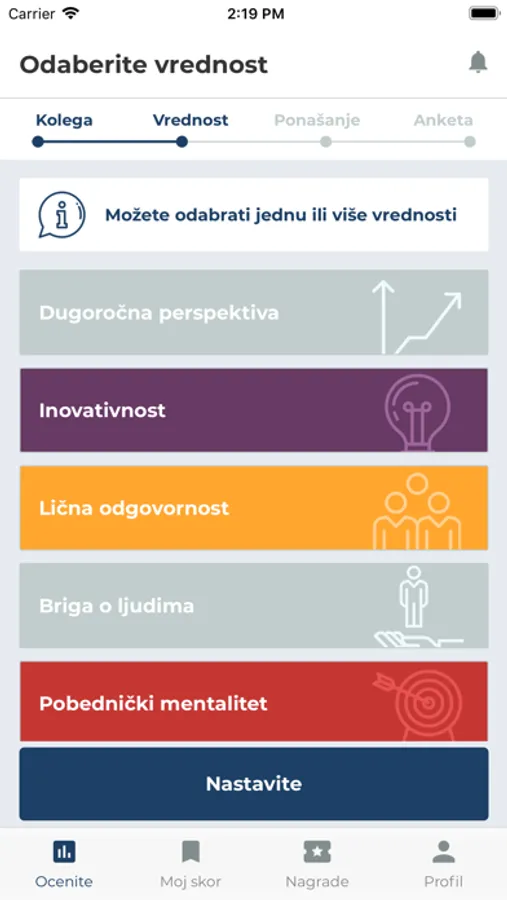 Carrier 2:19 PM

Odaberite vrednost

Kolega Vrednost Ponašanje Anketa

Možete odabrati jednu ili više vrednosti

Dugoročna perspektiva

Inovativnost

Lična odgovornost

Briga o ljudima

Pobednički mentalitet

Nastavite

Ocenite Moj skor Nagrade Profil